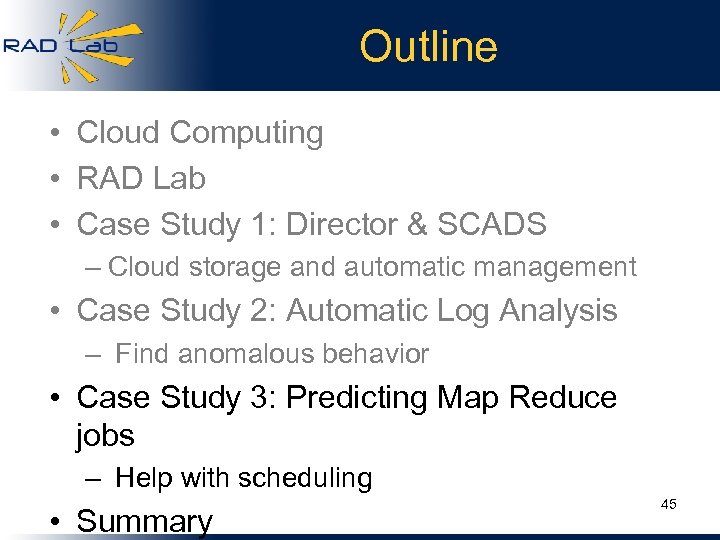 RAD Lab

Outline

• Cloud Computing
• RAD Lab
• Case Study 1: Director & SCADS
– Cloud storage and automatic management
• Case Study 2: Automatic Log Analysis
– Find anomalous behavior
• Case Study 3: Predicting Map Reduce jobs
– Help with scheduling
• Summary

45